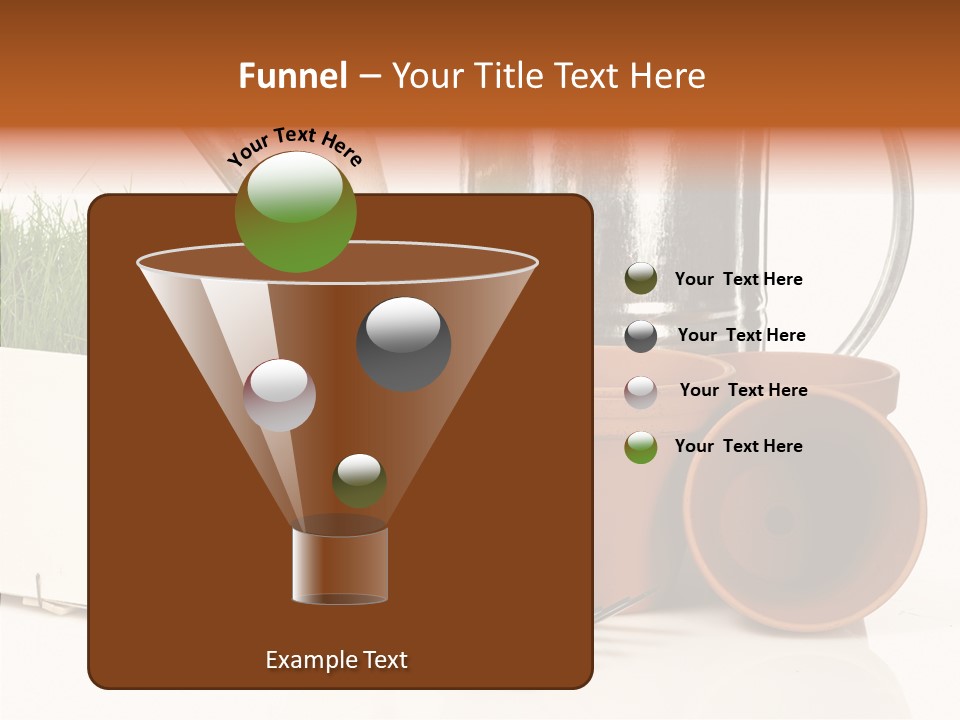 Funnel – Your Title Text Here

Your Text Here

Your Text Here

Your Text Here

Your Text Here

Your Text Here

Example Text